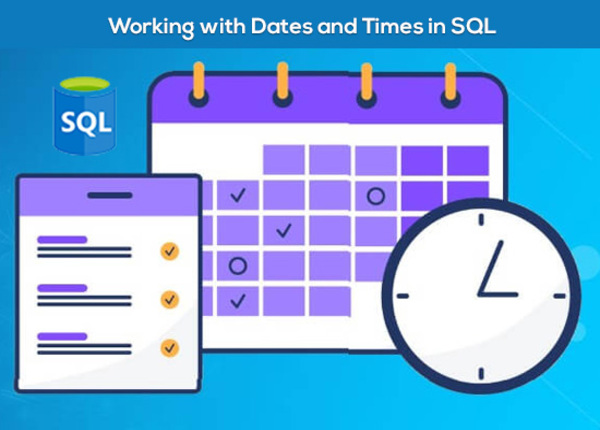 Working with Dates and Times in SQL

SQL